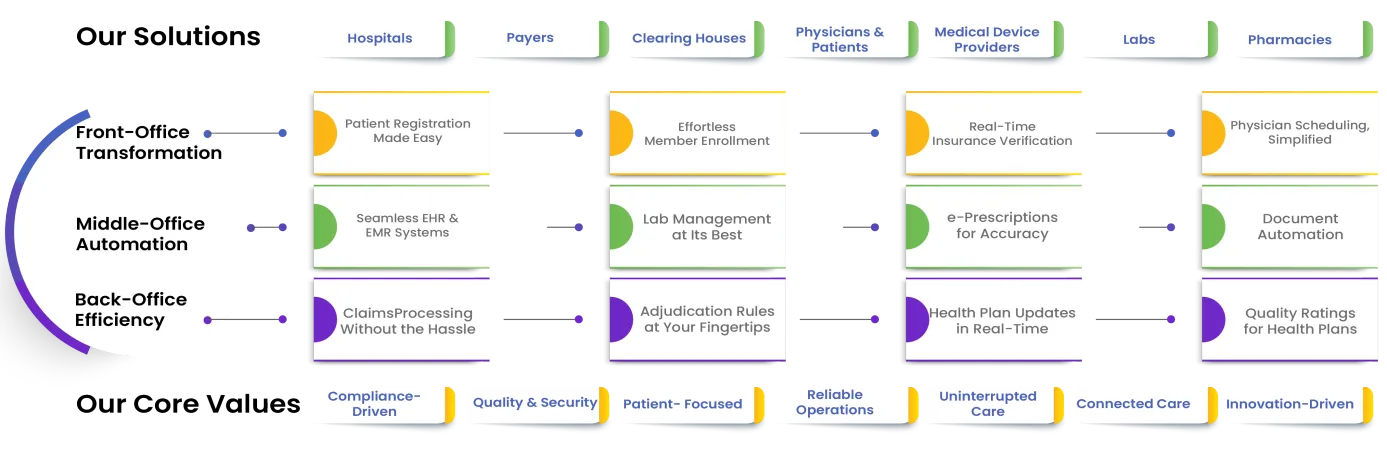 Our Solutions

Hospitals

Payers

Clearing Houses

Physicians & Patients

Medical Device Providers

Labs

Pharmacies

Front-Office Transformation

Patient Registration Made Easy

Effortless Member Enrollment

Real-Time Insurance Verification

Physician Scheduling, Simplified

Middle-Office Automation

Seamless EHR & EMR Systems

Lab Management at Its Best

e-Prescriptions for Accuracy

Document Automation

Back-Office Efficiency

ClaimsProcessing Without the Hassle

Adjudication Rules at Your Fingertips

Health Plan Updates in Real-Time

Quality Ratings for Health Plans

Our Core Values

Compliance-Driven

Quality & Security

Patient- Focused

Reliable Operations

Uninterrupted Care

Connected Care

Innovation-Driven